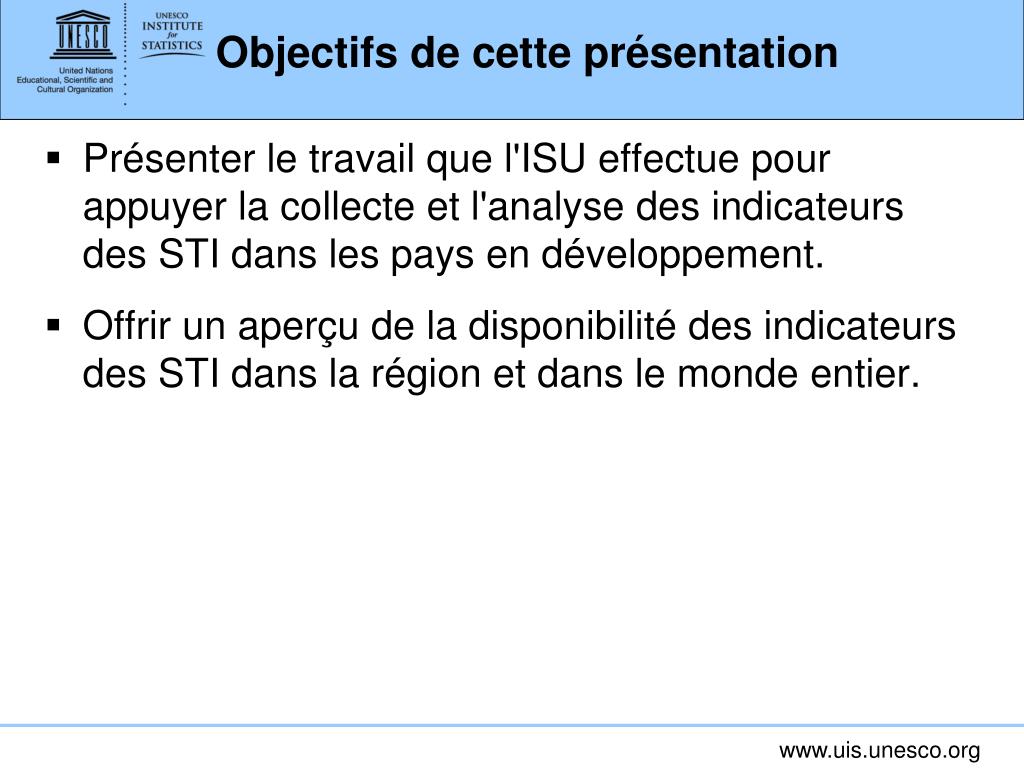 UNESCO

United Nations Educational, Scientific and Cultural Organization

UNESCO INSTITUTE for STATISTICS

Objectifs de cette présentation

▪ Présenter le travail que l'ISU effectue pour appuyer la collecte et l'analyse des indicateurs des STI dans les pays en développement.

▪ Offrir un aperçu de la disponibilité des indicateurs des STI dans la région et dans le monde entier.

www.uis.unesco.org